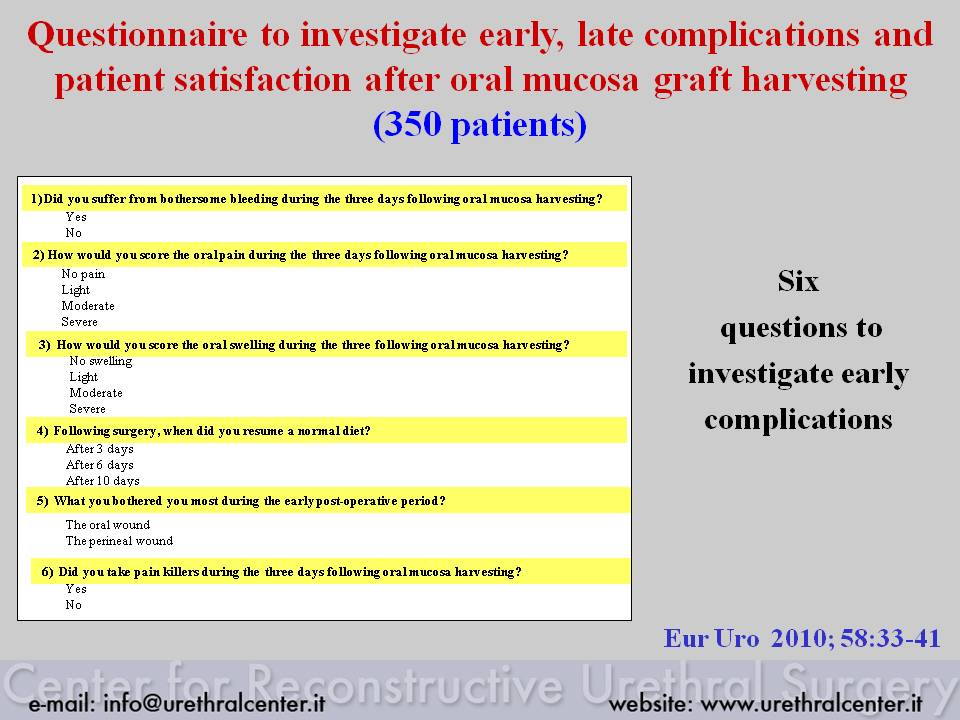 Questionnaire to investigate early, late complications and patient satisfaction after oral mucosa graft harvesting
(350 patients)

1)Did you suffer from bothersome bleeding during the three days following oral mucosa harvesting?
Yes
No

2) How would you score the oral pain during the three days following oral mucosa harvesting?
No pain
Light
Moderate
Severe

3) How would you score the oral swelling during the three following oral mucosa harvesting?
No swelling
Light
Moderate
Severe

4) Following surgery, when did you resume a normal diet?
After 3 days
After 6 days
After 10 days

5) What you bothered you most during the early post-operative period?
The oral wound
The perineal wound

6) Did you take pain killers during the three days following oral mucosa harvesting?
Yes
No

Six questions to investigate early complications

Eur Uro 2010; 58:33-41

Center for Reconstructive Urethral Surgery

e-mail: info@urethralcenter.it

website: www.urethralcenter.it